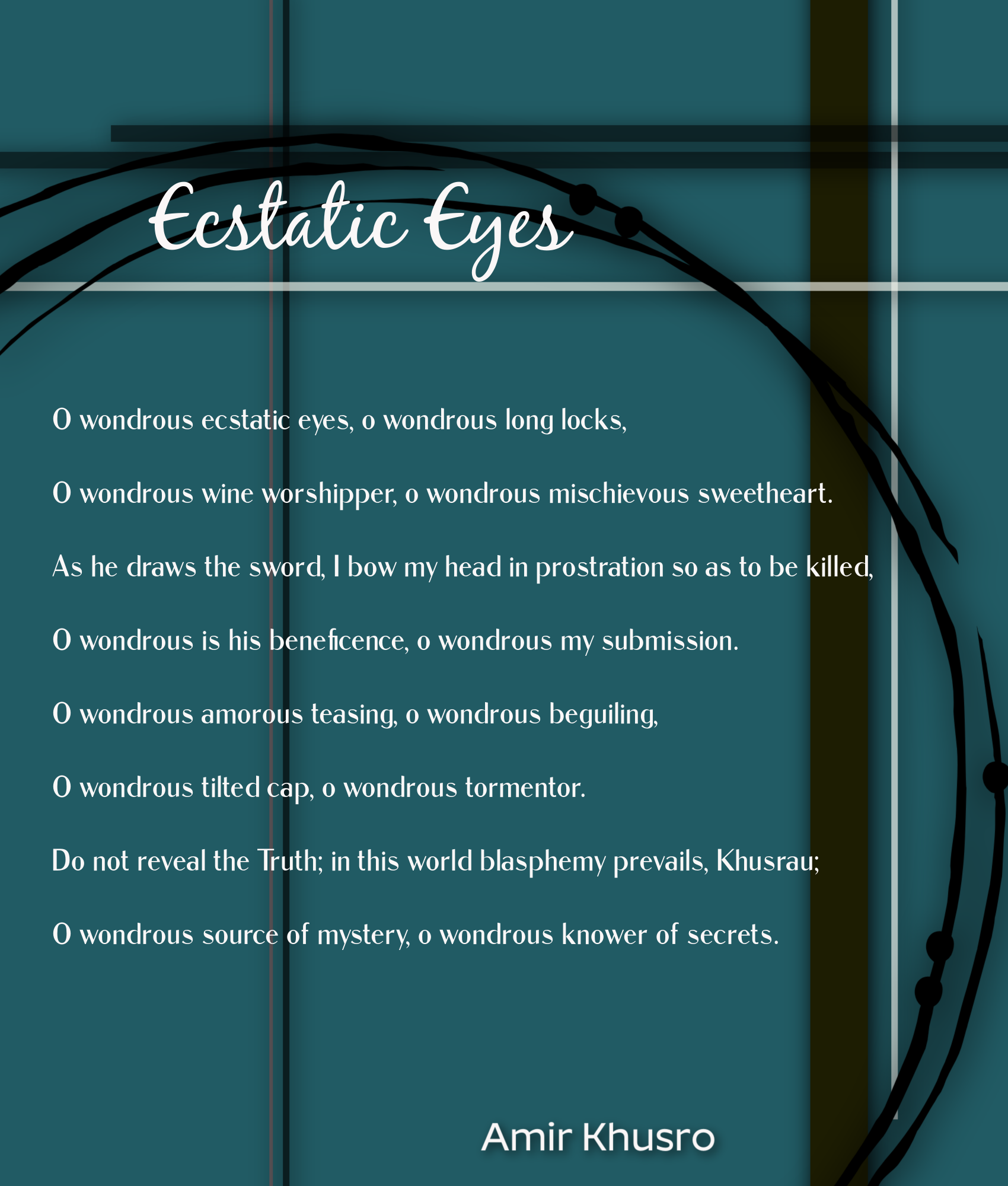 Ecstatic Eyes

O wondrous ecstatic eyes, o wondrous long locks,

O wondrous wine worshipper, o wondrous mischievous sweetheart.

As he draws the sword, I bow my head in prostration so as to be killed,

O wondrous is his beneficence, o wondrous my submission.

O wondrous amorous teasing, o wondrous beguiling,

O wondrous tilted cap, o wondrous tormentor.

Do not reveal the Truth; in this world blasphemy prevails, Khusrau;

O wondrous source of mystery, o wondrous knower of secrets.

Amir Khusro